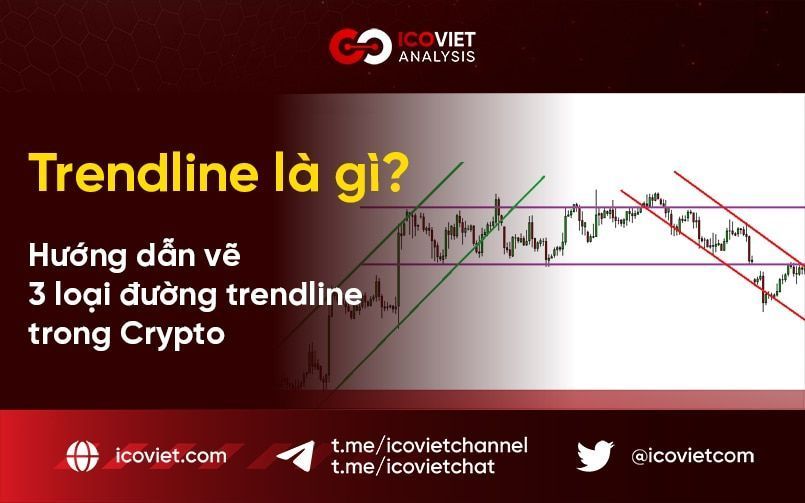 ICOVIET ANALYSIS

Trendline là gì?

Hướng dẫn vẽ 3 loại đường trendline trong Crypto

icoviet.com

t.me/icovietchannel
t.me/icovietchat

@icovietcom